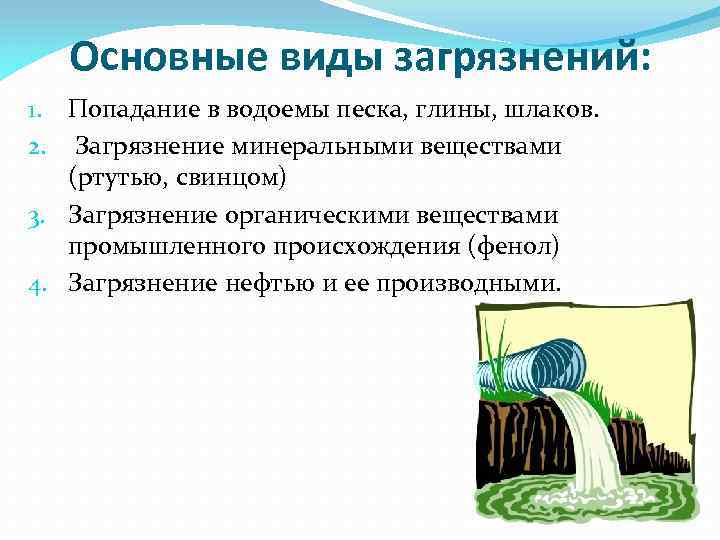 Основные виды загрязнений:

1. Попадание в водоемы песка, глины, шлаков.
2. Загрязнение минеральными веществами (ртутью, свинцом)
3. Загрязнение органическими веществами промышленного происхождения (фенол)
4. Загрязнение нефтью и ее производными.